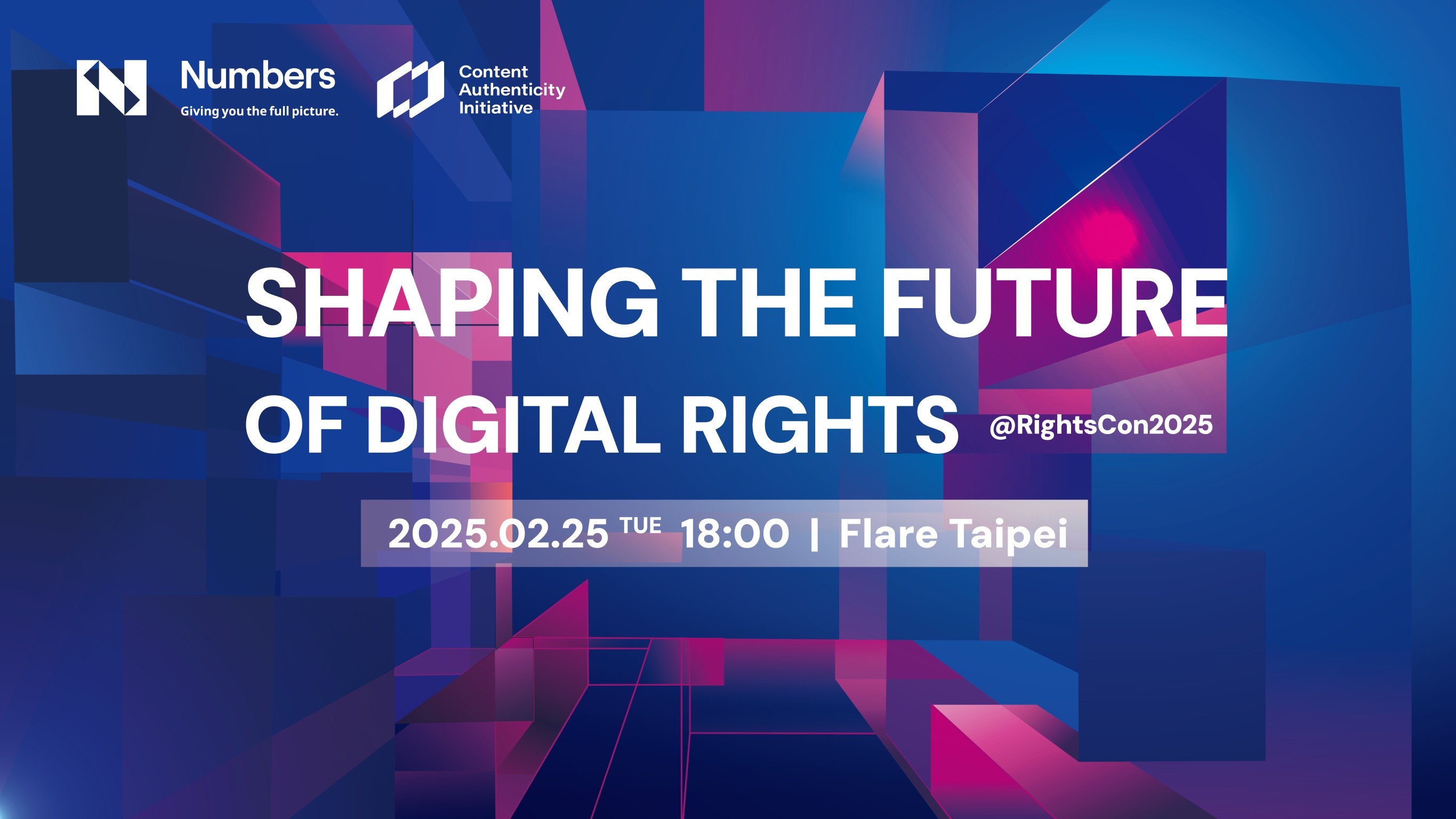 Numbers
Giving you the full picture.

Content Authenticity Initiative

SHAPING THE FUTURE OF DIGITAL RIGHTS @RightsCon2025

2025.02.25 TUE 18:00 | Flare Taipei